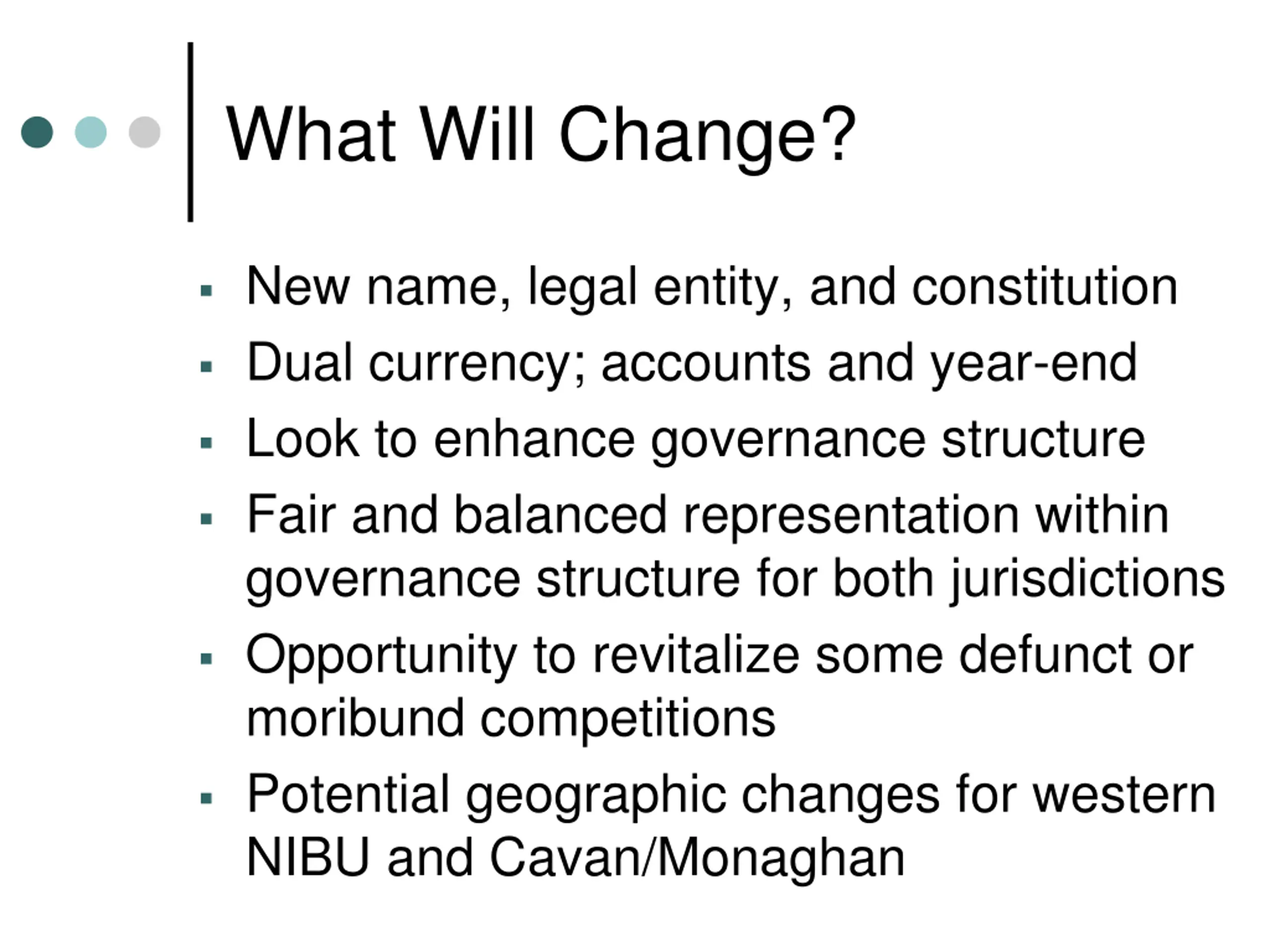 What Will Change?

- New name, legal entity, and constitution
- Dual currency; accounts and year-end
- Look to enhance governance structure
- Fair and balanced representation within governance structure for both jurisdictions
- Opportunity to revitalize some defunct or moribund competitions
- Potential geographic changes for western NIBU and Cavan/Monaghan